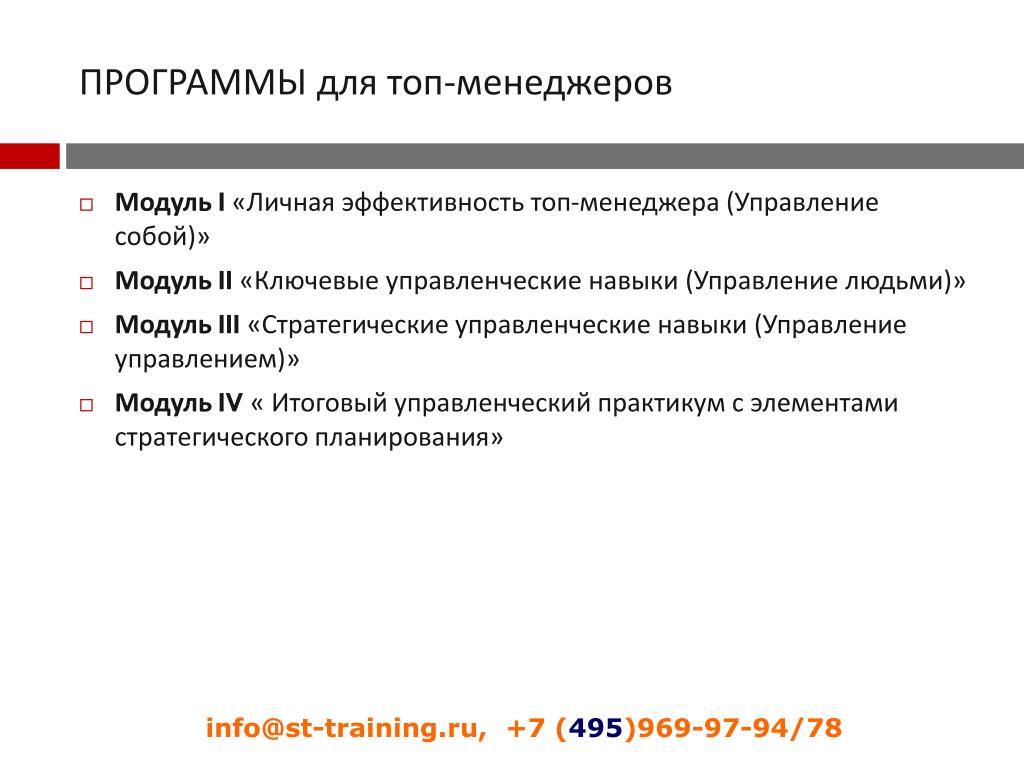 ПРОГРАММЫ для топ-менеджеров

Модуль I «Личная эффективность топ-менеджера (Управление собой)»

Модуль II «Ключевые управленческие навыки (Управление людьми)»

Модуль III «Стратегические управленческие навыки (Управление управлением)»

Модуль IV « Итоговый управленческий практикум с элементами стратегического планирования»

info@st-training.ru, +7 (495)969-97-94/78